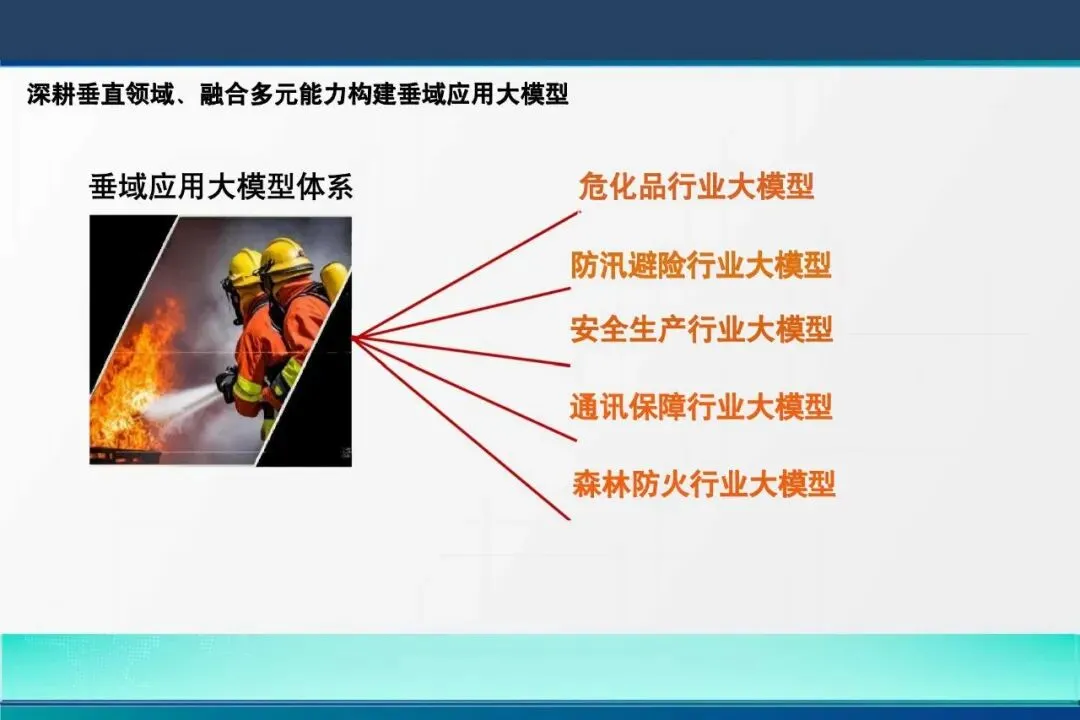 深耕垂直领域、融合多元能力构建垂域应用大模型

垂域应用大模型体系

危化品行业大模型

防汛避险行业大模型

安全生产行业大模型

通讯保障行业大模型

森林防火行业大模型